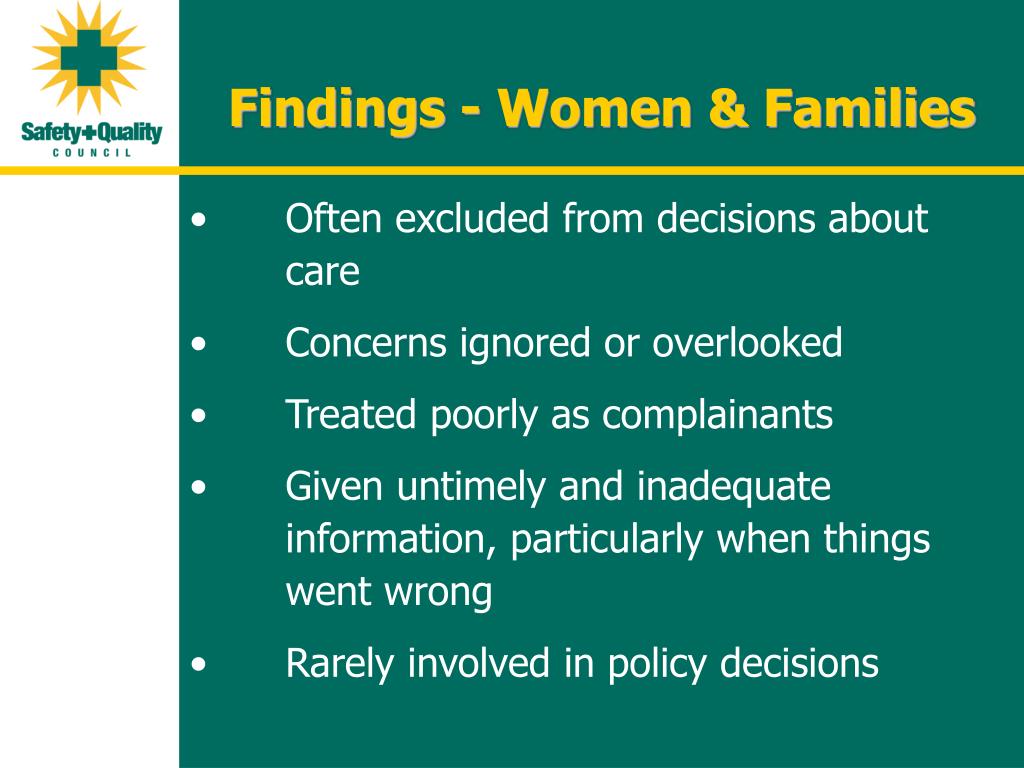 Safety+Quality
COUNCIL

Findings - Women & Families

• Often excluded from decisions about care

• Concerns ignored or overlooked

• Treated poorly as complainants

• Given untimely and inadequate information, particularly when things went wrong

• Rarely involved in policy decisions